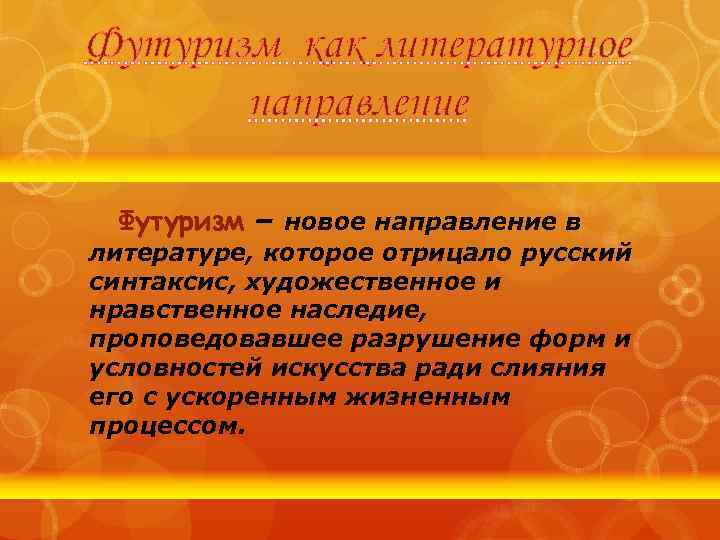 Футуризм как литературное направление

Футуризм – новое направление в литературе, которое отрицало русский синтаксис, художественное и нравственное наследие, проповедовавшее разрушение форм и условностей искусства ради слияния его с ускоренным жизненным процессом.